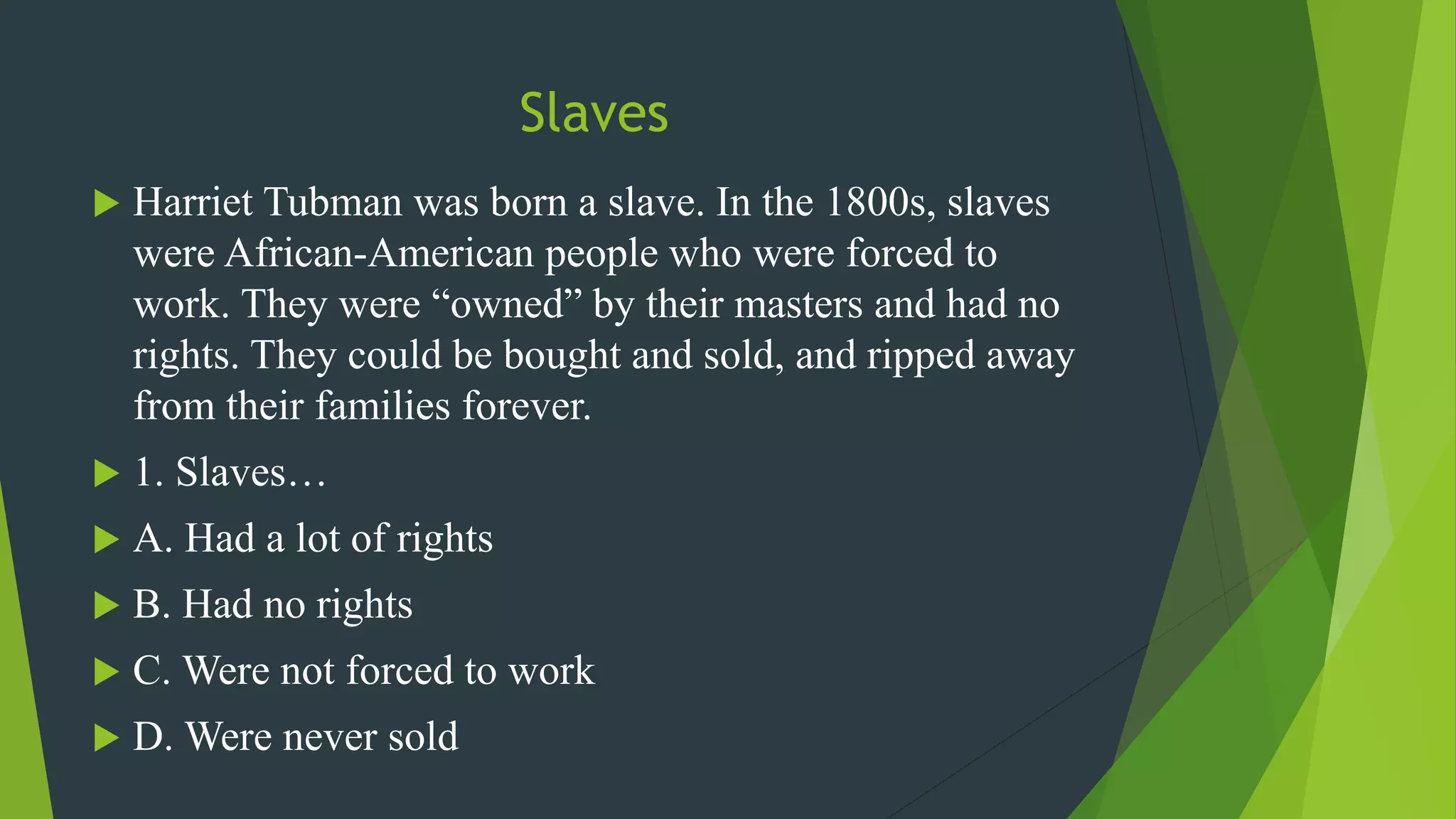 Slaves

Harriet Tubman was born a slave. In the 1800s, slaves were African-American people who were forced to work. They were “owned” by their masters and had no rights. They could be bought and sold, and ripped away from their families forever.

1. Slaves…

A. Had a lot of rights

B. Had no rights

C. Were not forced to work

D. Were never sold